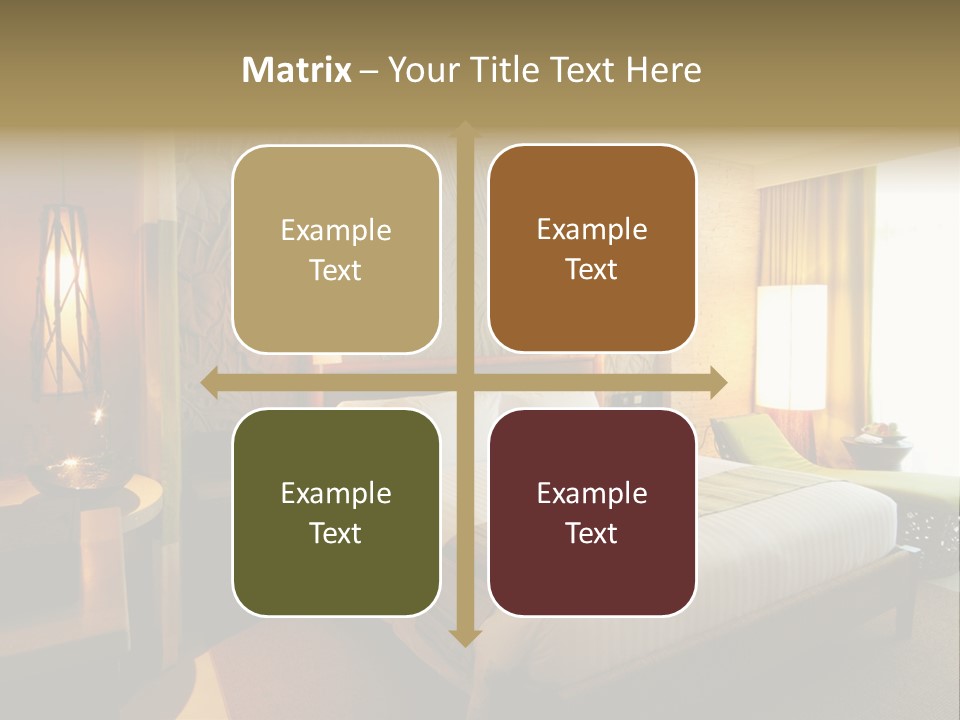 Matrix – Your Title Text Here

Example Text

Example Text

Example Text

Example Text